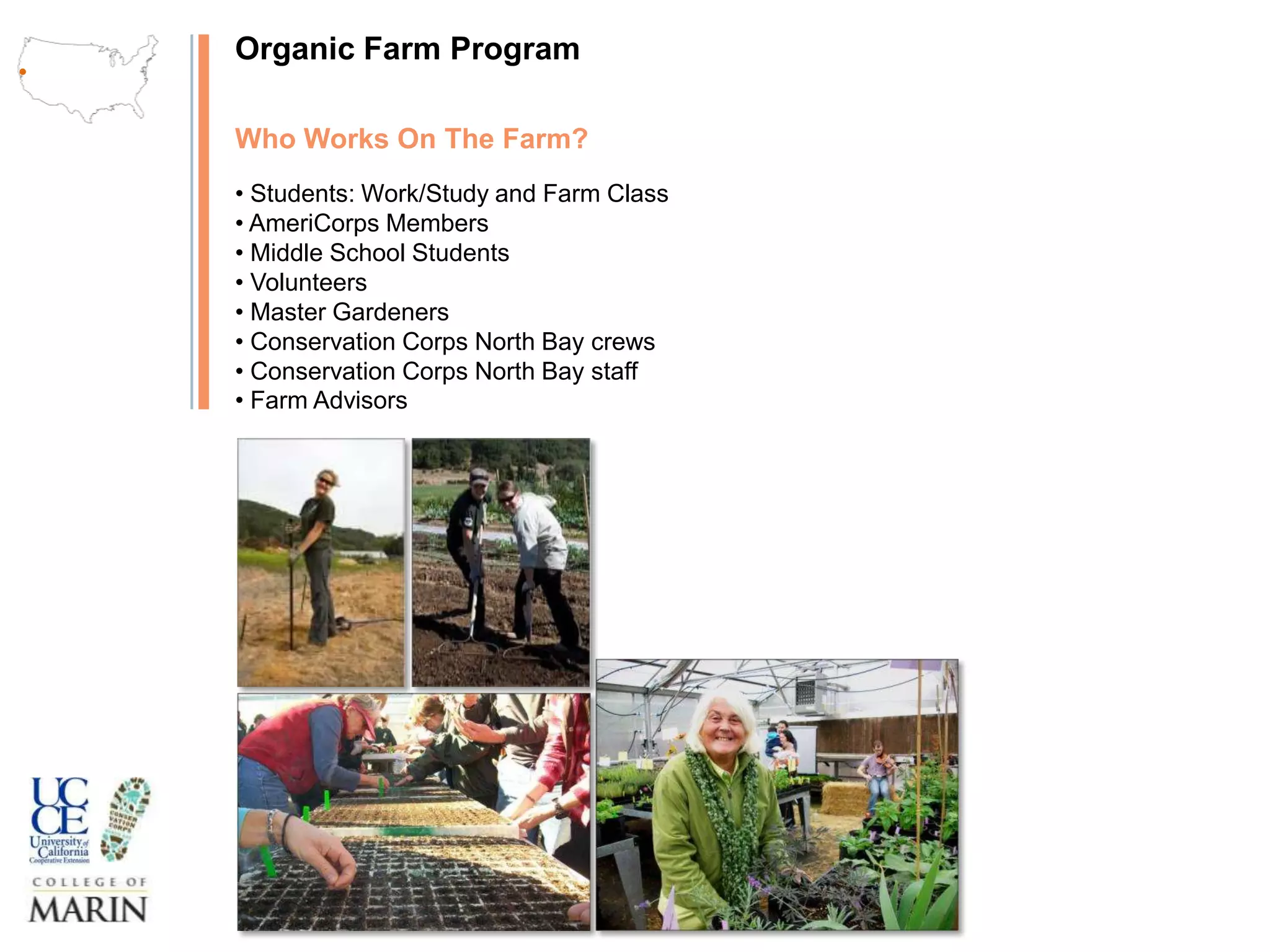 Organic Farm Program

Who Works On The Farm?

• Students: Work/Study and Farm Class
• AmeriCorps Members
• Middle School Students
• Volunteers
• Master Gardeners
• Conservation Corps North Bay crews
• Conservation Corps North Bay staff
• Farm Advisors

UC CE University of California Cooperative Extension

CONSERVATION CORPS

COLLEGE OF MARIN